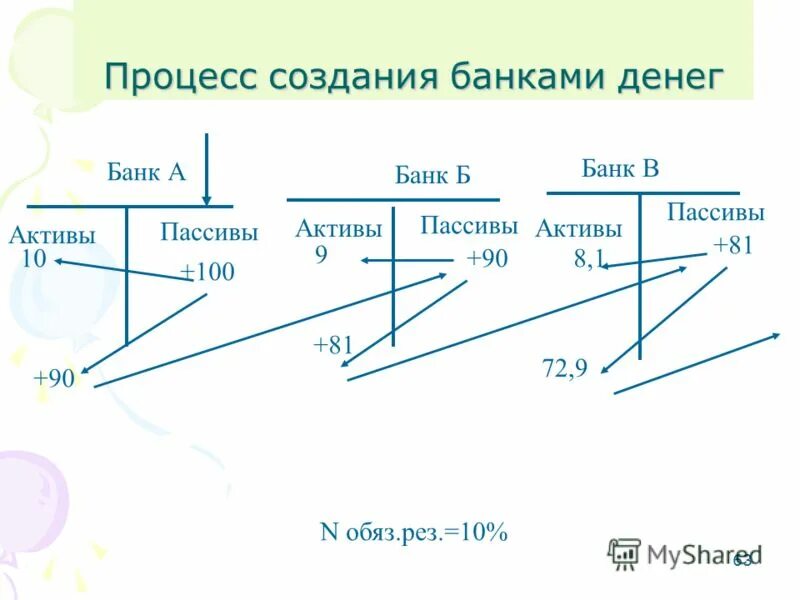 Процесс создания банками денег

Банк А

Активы
10

Пассивы
+100

+90

Банк Б

Активы
9

Пассивы
+90

+81

Банк В

Активы
8,1

Пассивы
+81

72,9

N обяз.рез.=10%

MyShared

63